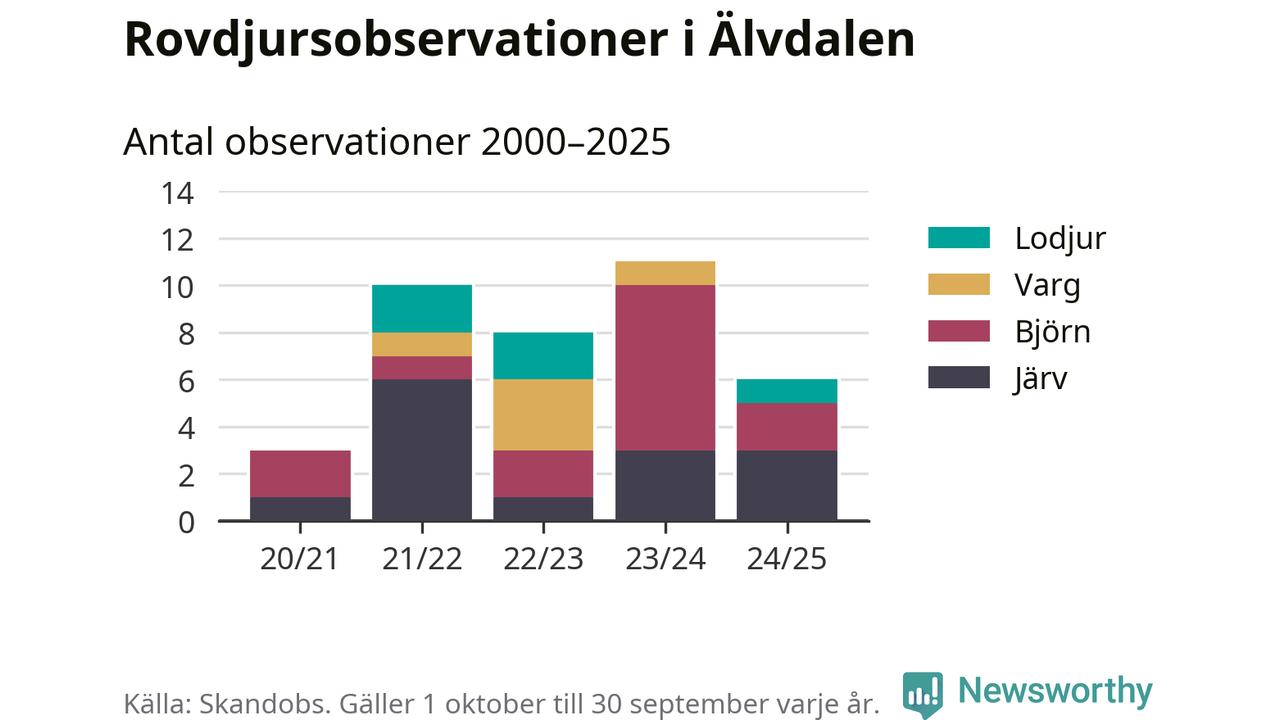 Rovdjursobservationer i Älvdalen

Antal observationer 2000–2025

14
12
10
8
6
4
2
0

20/21
21/22
22/23
23/24
24/25

Lodjur
Varg
Björn
Järv

Källa: Skandobs. Gäller 1 oktober till 30 september varje år.

Newsworthy